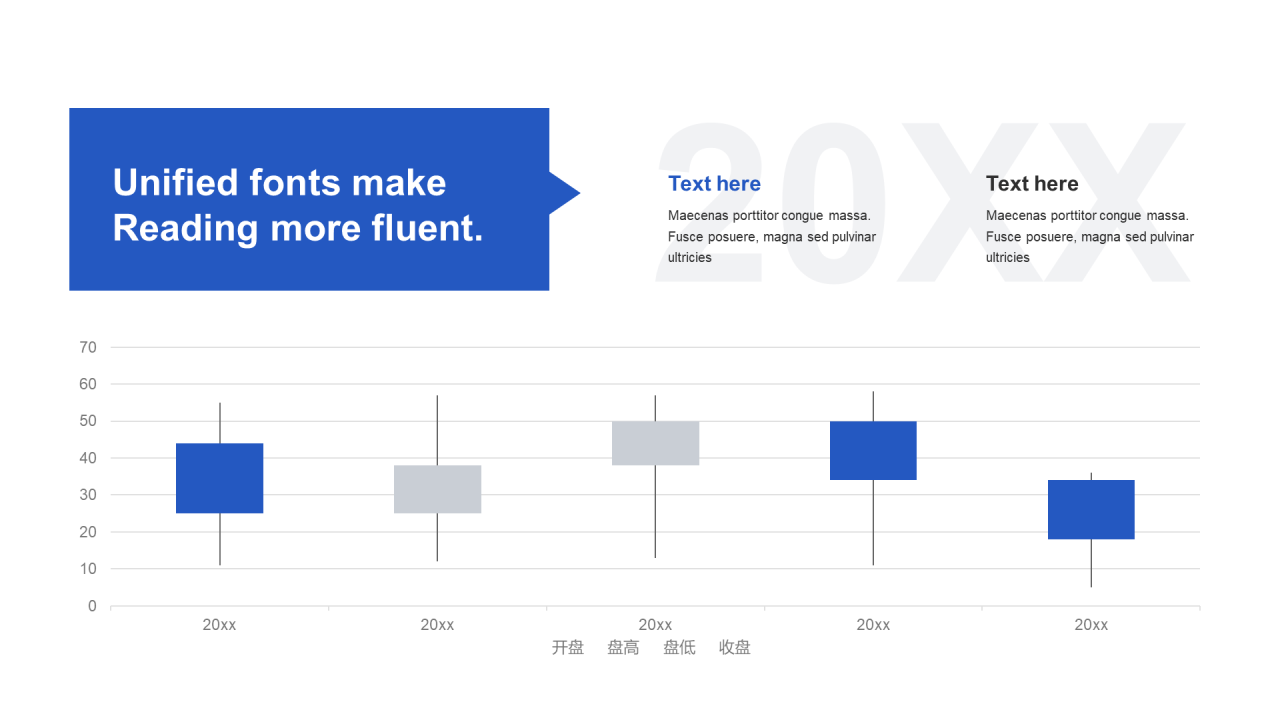 Unified fonts make Reading more fluent.

20XX

Text here

Maecenas porttitor congue massa. Fusce posuere, magna sed pulvinar ultricies

Text here

Maecenas porttitor congue massa. Fusce posuere, magna sed pulvinar ultricies

70
60
50
40
30
20
10
0

20xx
20xx
20xx
20xx
20xx

开盘 盘高 盘低 收盘